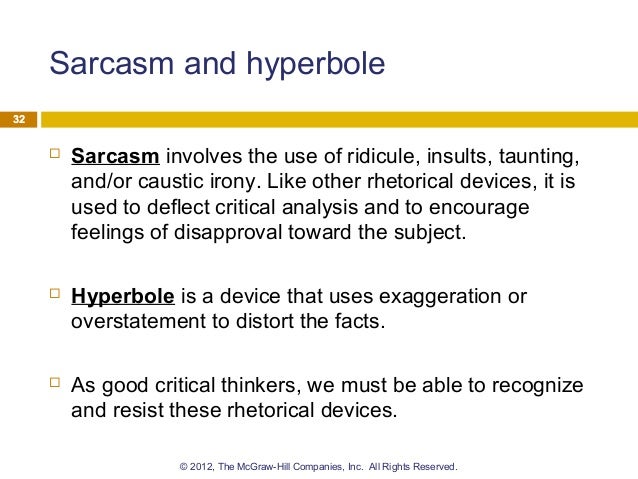 Sarcasm and hyperbole

32

Sarcasm involves the use of ridicule, insults, taunting, and/or caustic irony. Like other rhetorical devices, it is used to deflect critical analysis and to encourage feelings of disapproval toward the subject.

Hyperbole is a device that uses exaggeration or overstatement to distort the facts.

As good critical thinkers, we must be able to recognize and resist these rhetorical devices.

© 2012, The McGraw-Hill Companies, Inc. All Rights Reserved.